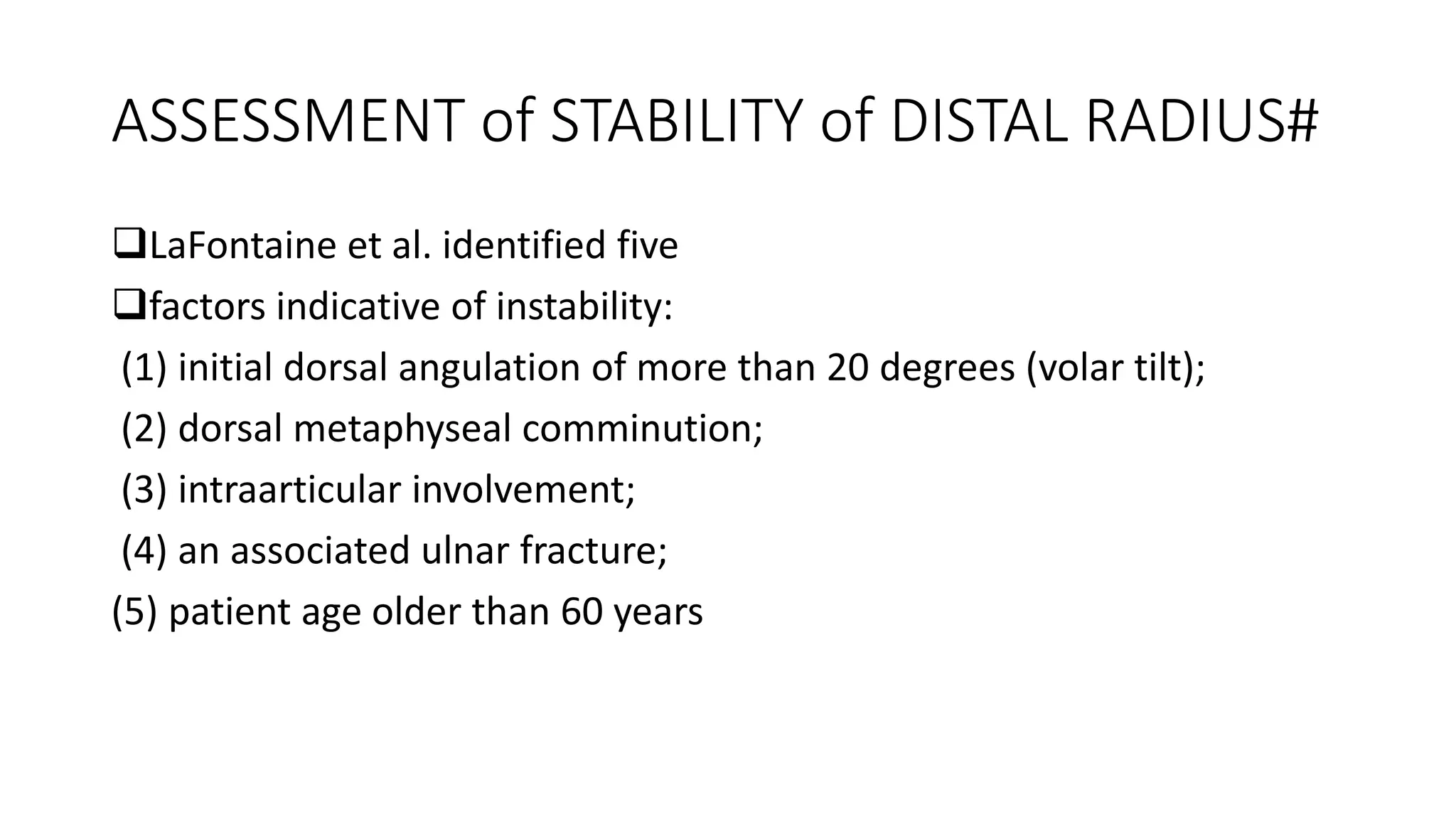 ASSESSMENT of STABILITY of DISTAL RADIUS#

❑LaFontaine et al. identified five

❑factors indicative of instability:

(1) initial dorsal angulation of more than 20 degrees (volar tilt);

(2) dorsal metaphyseal comminution;

(3) intraarticular involvement;

(4) an associated ulnar fracture;

(5) patient age older than 60 years